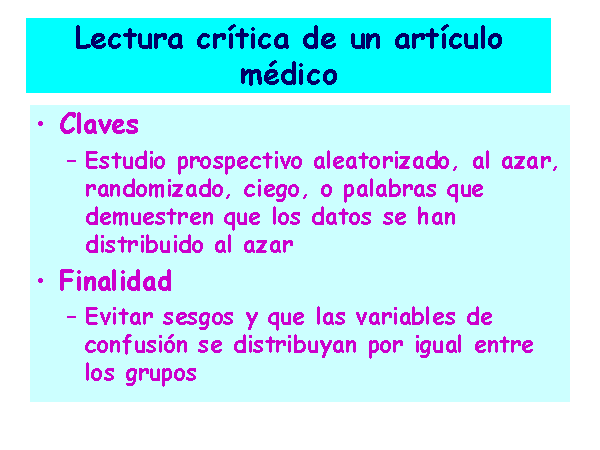 Lectura crítica de un artículo médico

• Claves
– Estudio prospectivo aleatorizado, al azar, randomizado, ciego, o palabras que demuestren que los datos se han distribuido al azar

• Finalidad
– Evitar sesgos y que las variables de confusión se distribuyan por igual entre los grupos